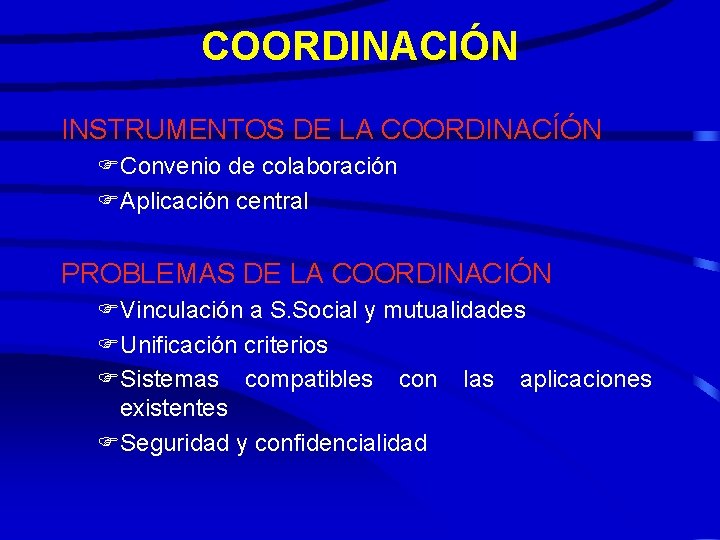 COORDINACIÓN

INSTRUMENTOS DE LA COORDINACÍÓN
☞Convenio de colaboración
☞Aplicación central

PROBLEMAS DE LA COORDINACIÓN
☞Vinculación a S.Social y mutualidades
☞Unificación criterios
☞Sistemas compatibles con las aplicaciones existentes
☞Seguridad y confidencialidad